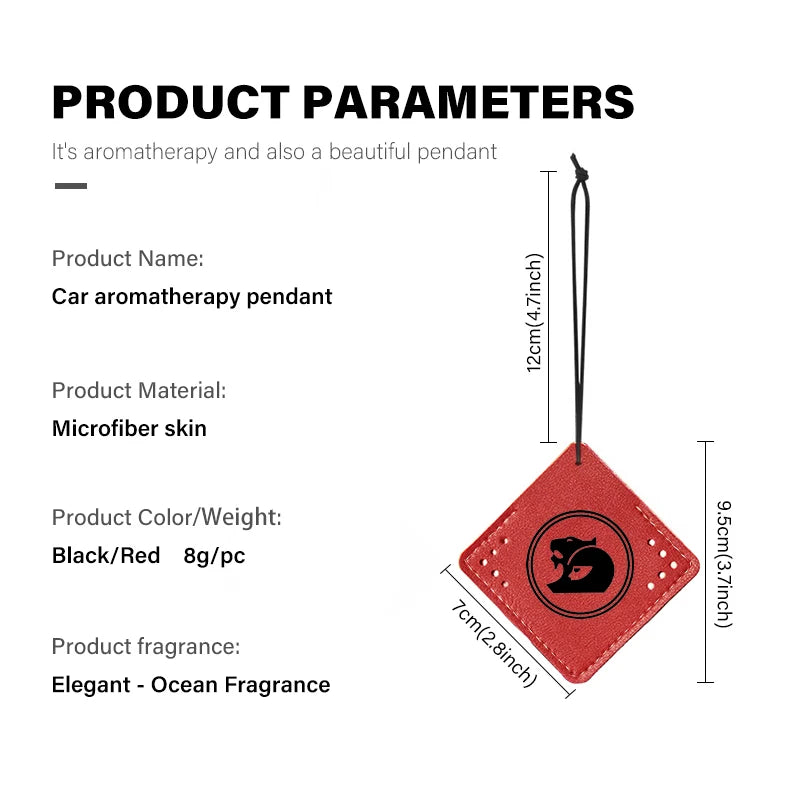 PRODUCT PARAMETERS

It's aromatherapy and also a beautiful pendant

Product Name:

Car aromatherapy pendant

Product Material:

Microfiber skin

Product Color/Weight:

Black/Red 8g/pc

Product fragrance:

Elegant - Ocean Fragrance

12cm(4.7inch)

9.5cm(3.7inch)

7cm(2.8inch)